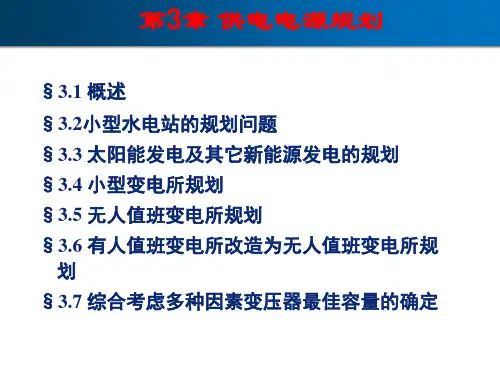 第3章 供电电源规划

§ 3.1 概述

§ 3.2小型水电站的规划问题

§ 3.3 太阳能发电及其它新能源发电的规划

§ 3.4 小型变电所规划

§ 3.5 无人值班变电所规划

§ 3.6 有人值班变电所改造为无人值班变电所规划

§ 3.7 综合考虑多种因素变压器最佳容量的确定